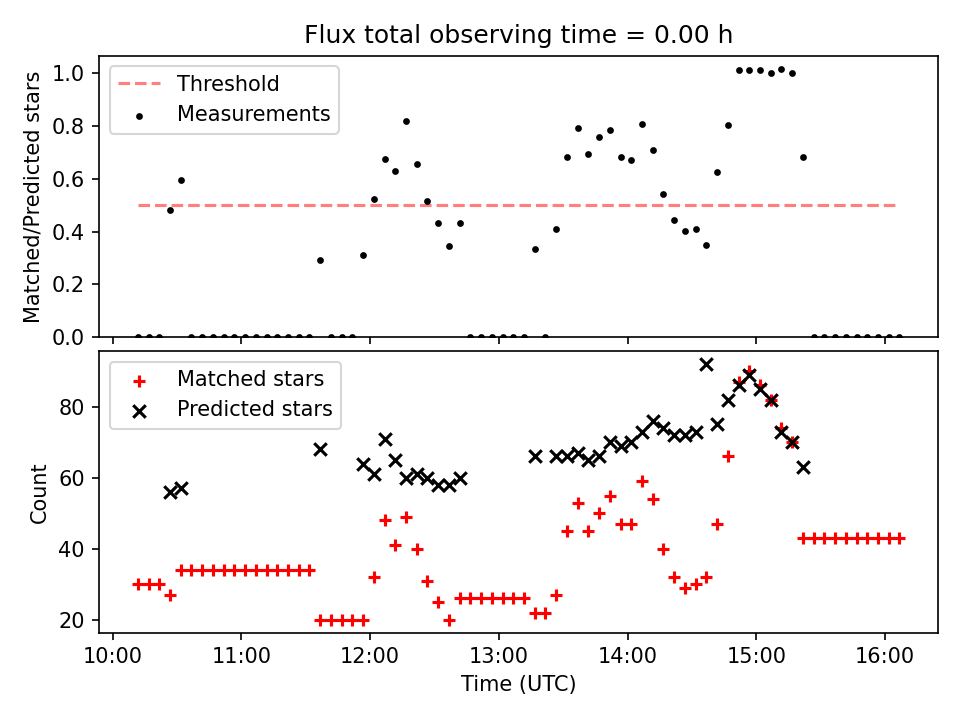 Flux total observing time = 0.00 h

Threshold
Measurements

Matched/Predicted stars

1.0
0.8
0.6
0.4
0.2
0.0

Matched stars
Predicted stars

Count

80
60
40
20

10:00
11:00
12:00
13:00
14:00
15:00
16:00

Time (UTC)